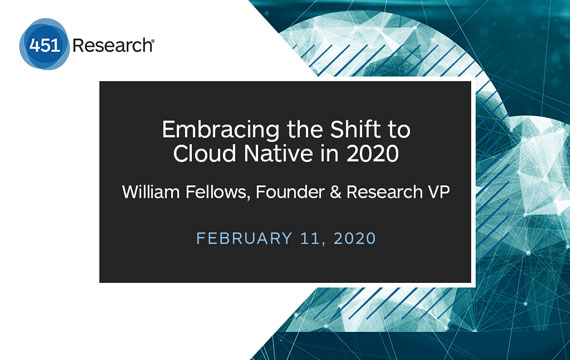 451 Research®

Embracing the Shift to Cloud Native in 2020

William Fellows, Founder & Research VP

FEBRUARY 11, 2020